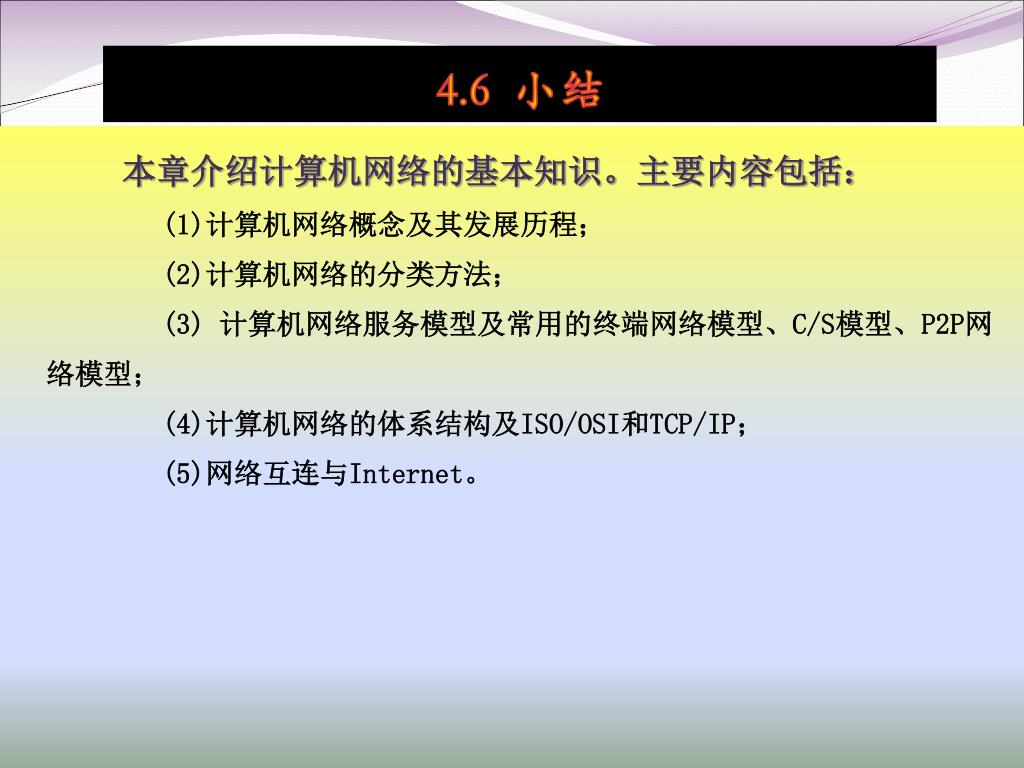 4.6 小结

本章介绍计算机网络的基本知识。主要内容包括：

(1)计算机网络概念及其发展历程；

(2)计算机网络的分类方法；

(3) 计算机网络服务模型及常用的终端网络模型、C/S模型、P2P网络模型；

(4)计算机网络的体系结构及ISO/OSI和TCP/IP；

(5)网络互连与Internet。